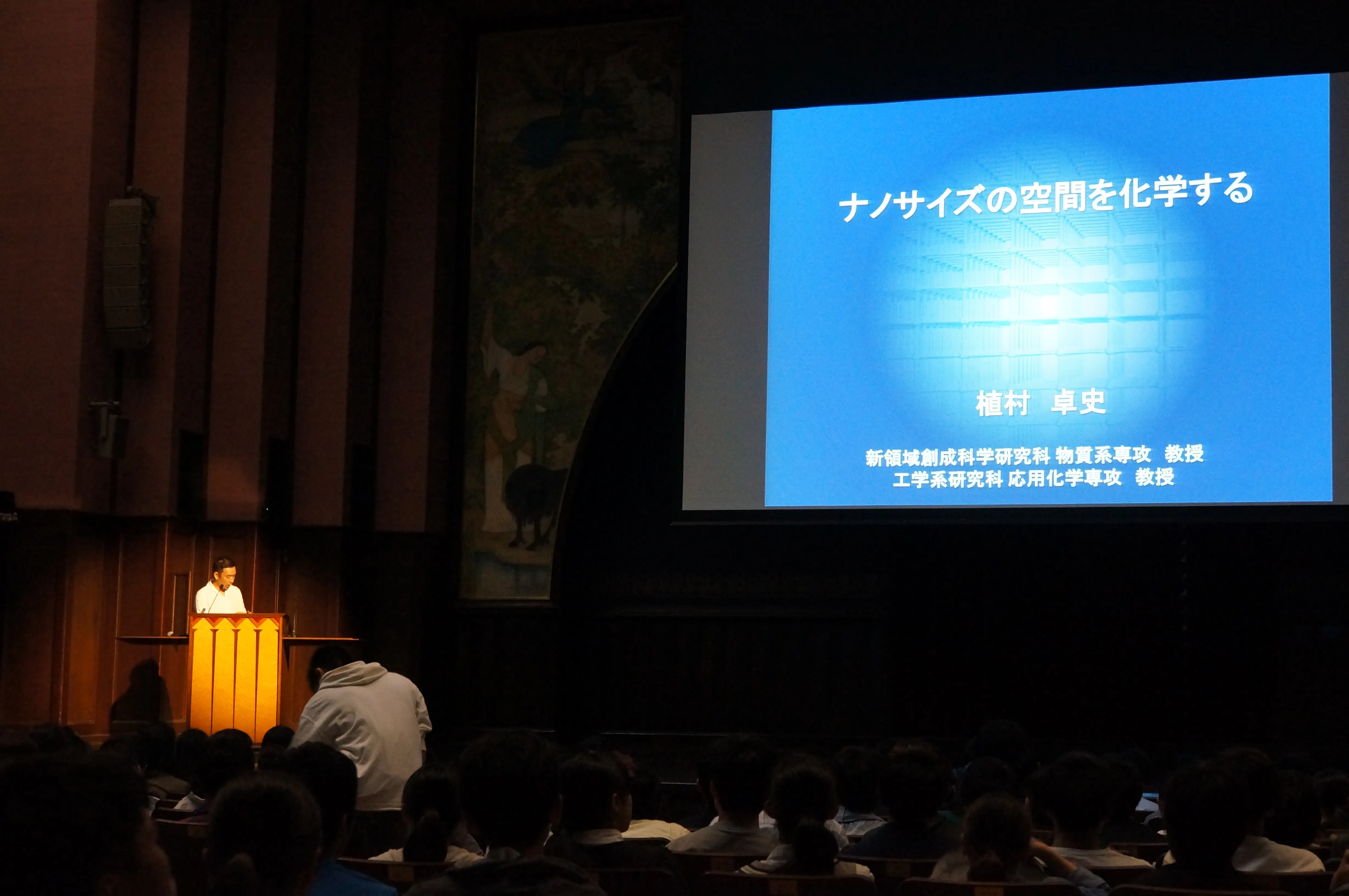 ナノサイズの空間を化学する

植村　卓史

新領域創成科学研究科 物質系専攻　教授
工学系研究科 応用化学専攻　教授